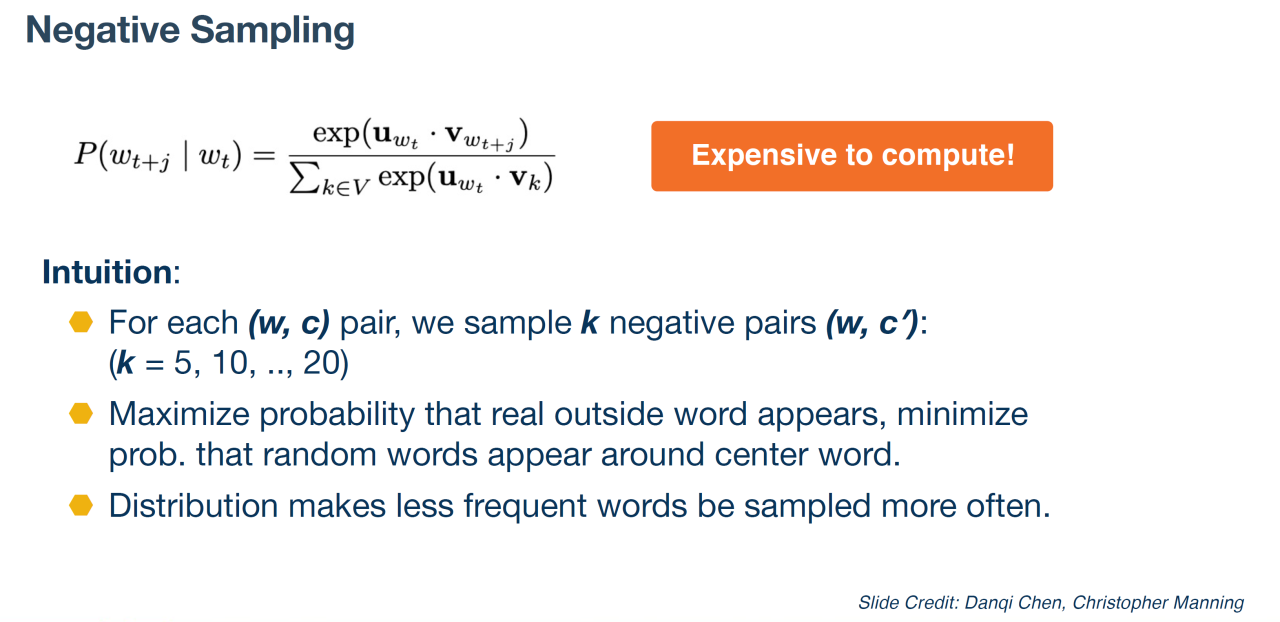 Negative Sampling

$P(w_{t+j} \mid w_t) = \frac{\exp(\mathbf{u}_{w_t} \cdot \mathbf{v}_{w_{t+j}})}{\sum_{k \in V} \exp(\mathbf{u}_{w_t} \cdot \mathbf{v}_k)}$

Expensive to compute!

Intuition:

For each (w, c) pair, we sample k negative pairs (w, c′): (k = 5, 10, .., 20)

Maximize probability that real outside word appears, minimize prob. that random words appear around center word.

Distribution makes less frequent words be sampled more often.

Slide Credit: Danqi Chen, Christopher Manning